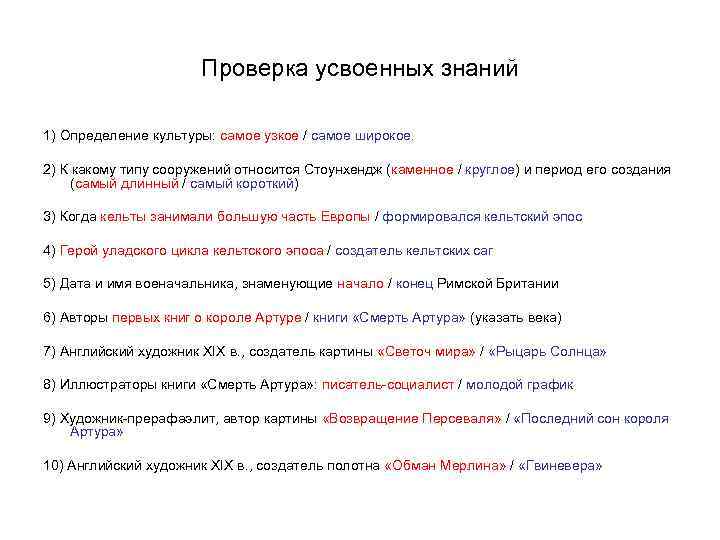 Проверка усвоенных знаний

1) Определение культуры: самое узкое / самое широкое.

2) К какому типу сооружений относится Стоунхендж (каменное / круглое) и период его создания (самый длинный / самый короткий)

3) Когда кельты занимали большую часть Европы / формировался кельтский эпос

4) Герой уладского цикла кельтского эпоса / создатель кельтских саг

5) Дата и имя военачальника, знаменующие начало / конец Римской Британии

6) Авторы первых книг о короле Артуре / книги «Смерть Артура» (указать века)

7) Английский художник XIX в., создатель картины «Светоч мира» / «Рыцарь Солнца»

8) Иллюстраторы книги «Смерть Артура»: писатель-социалист / молодой график

9) Художник-прерафаэлит, автор картины «Возвращение Персеваля» / «Последний сон короля Артура»

10) Английский художник XIX в., создатель полотна «Обман Мерлина» / «Гвиневера»